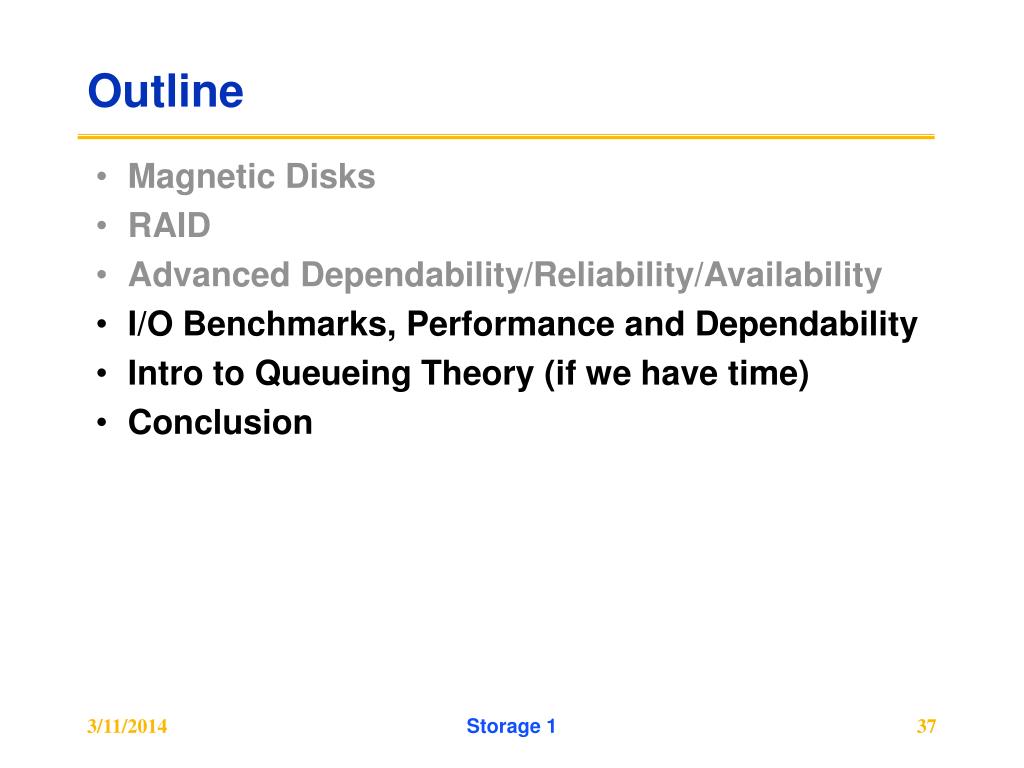 Outline

• Magnetic Disks
• RAID
• Advanced Dependability/Reliability/Availability
• I/O Benchmarks, Performance and Dependability
• Intro to Queueing Theory (if we have time)
• Conclusion

3/11/2014

Storage 1

37